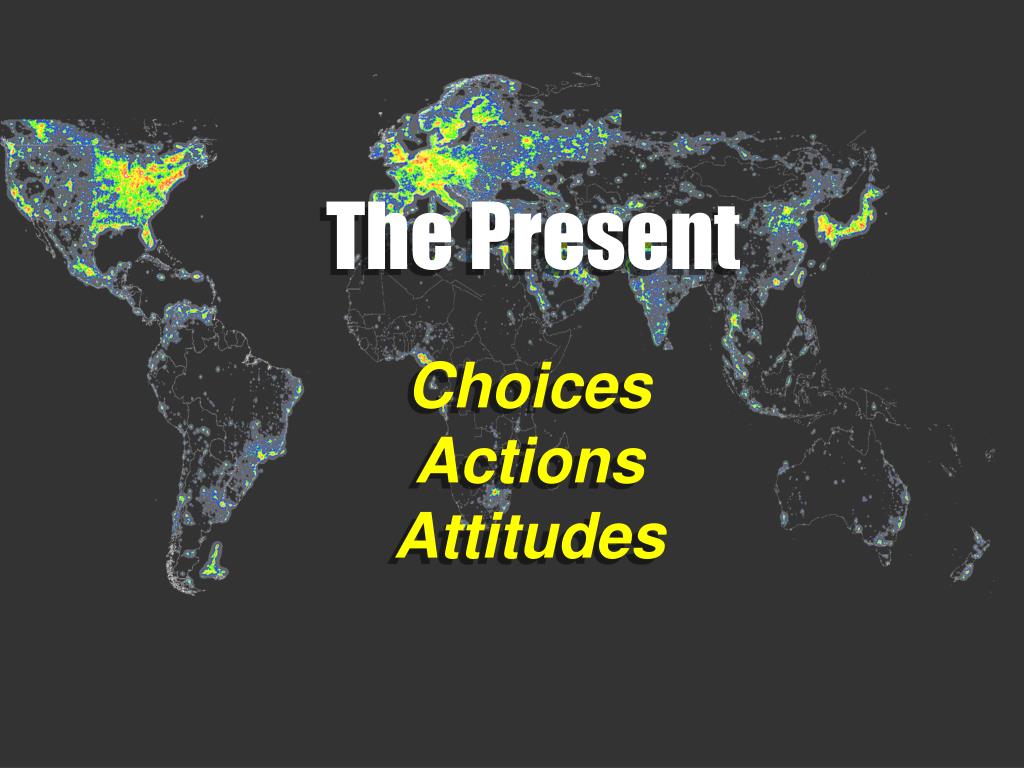 The Present

Choices
Actions
Attitudes